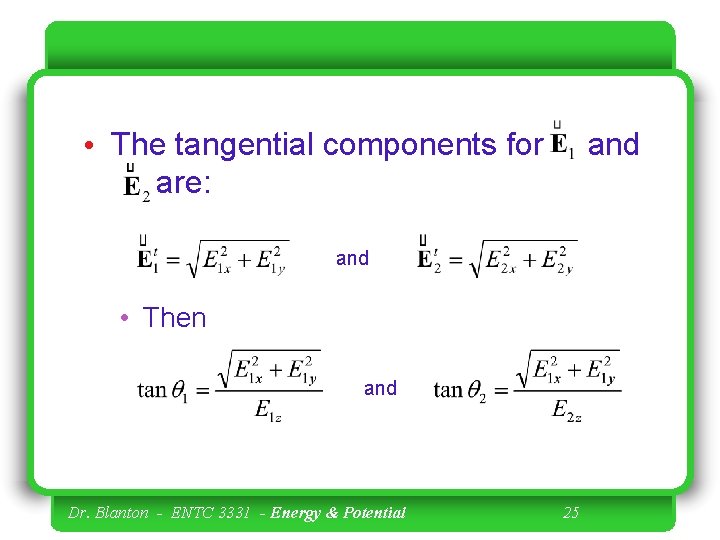 • The tangential components for $\overset{\sqcup}{\mathbf{E}}_1$ and $\overset{\sqcup}{\mathbf{E}}_2$ are:

$\overset{\sqcup}{\mathbf{E}}_1^t = \sqrt{E_{1x}^2 + E_{1y}^2}$ and $\overset{\sqcup}{\mathbf{E}}_2^t = \sqrt{E_{2x}^2 + E_{2y}^2}$

• Then

$\tan\theta_1 = \frac{\sqrt{E_{1x}^2 + E_{1y}^2}}{E_{1z}}$ and $\tan\theta_2 = \frac{\sqrt{E_{1x}^2 + E_{1y}^2}}{E_{2z}}$

Dr. Blanton - ENTC 3331 - Energy & Potential 25